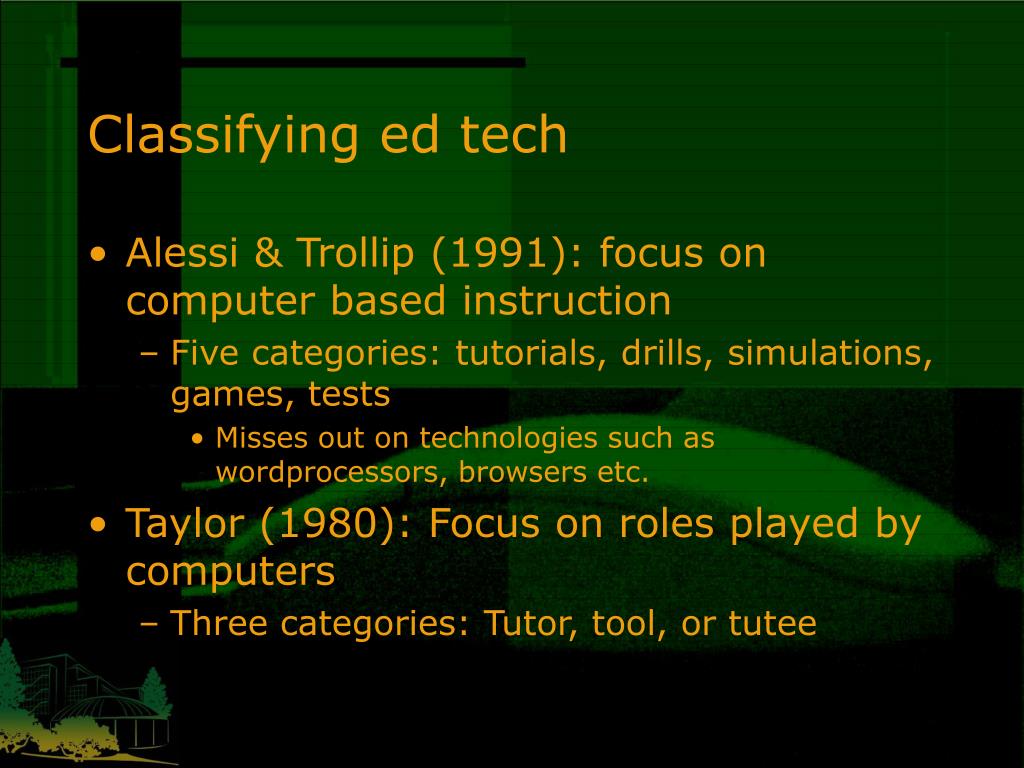 Classifying ed tech

• Alessi & Trollip (1991): focus on computer based instruction
– Five categories: tutorials, drills, simulations, games, tests
• Misses out on technologies such as wordprocessors, browsers etc.

• Taylor (1980): Focus on roles played by computers
– Three categories: Tutor, tool, or tutee